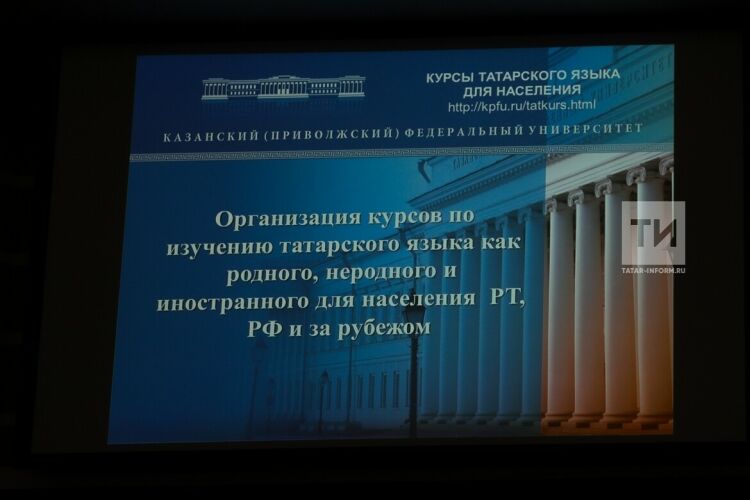 КУРСЫ ТАТАРСКОГО ЯЗЫКА ДЛЯ НАСЕЛЕНИЯ
http://kpfu.ru/tatkurs.html

КАЗАНСКИЙ (ПРИВОЛЖСКИЙ) ФЕДЕРАЛЬНЫЙ УНИВЕРСИТЕТ

Организация курсов по изучению татарского языка как родного, неродного и иностранного для населения РТ, РФ и за рубежом

ТИ
TATAR-INFORM.RU